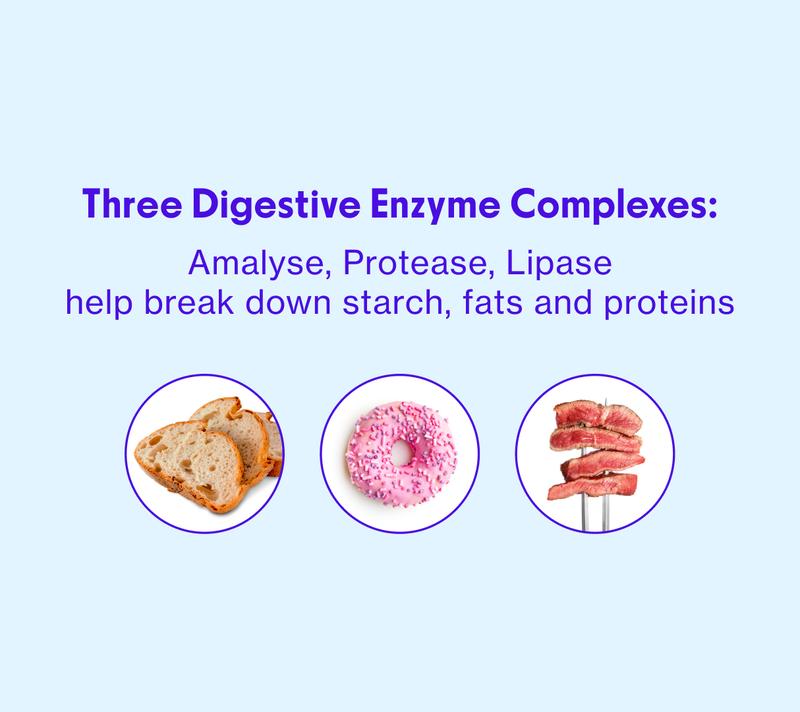 Three Digestive Enzyme Complexes:

Amalyse, Protease, Lipase
help break down starch, fats and proteins